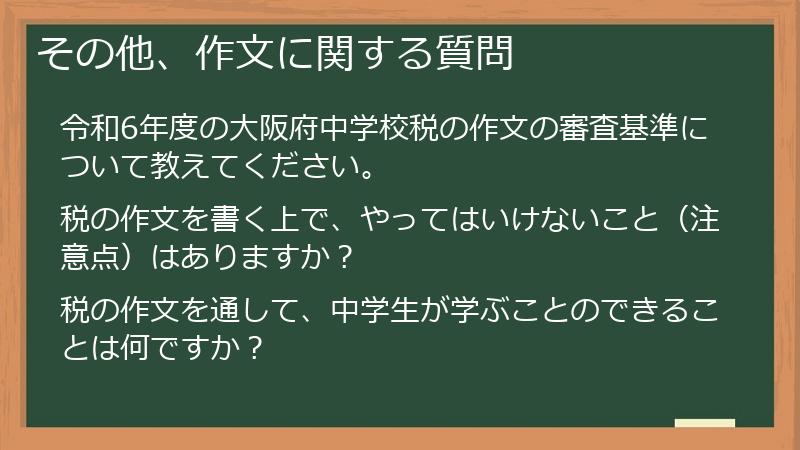 その他、作文に関する質問

令和6年度の大阪府中学校税の作文の審査基準について教えてください。

税の作文を書く上で、やってはいけないこと（注意点）はありますか？

税の作文を通して、中学生が学ぶことのできることは何ですか？